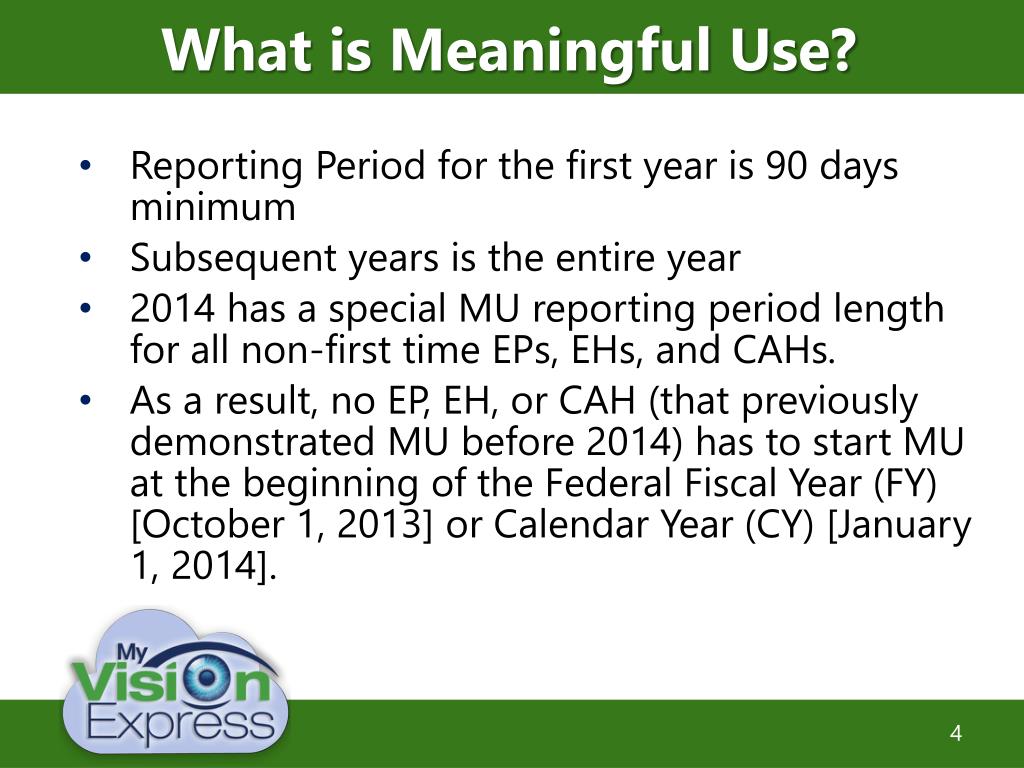 What is Meaningful Use?

• Reporting Period for the first year is 90 days minimum
• Subsequent years is the entire year
• 2014 has a special MU reporting period length for all non-first time EPs, EHs, and CAHs.
• As a result, no EP, EH, or CAH (that previously demonstrated MU before 2014) has to start MU at the beginning of the Federal Fiscal Year (FY) [October 1, 2013] or Calendar Year (CY) [January 1, 2014].

My Vision Express

4